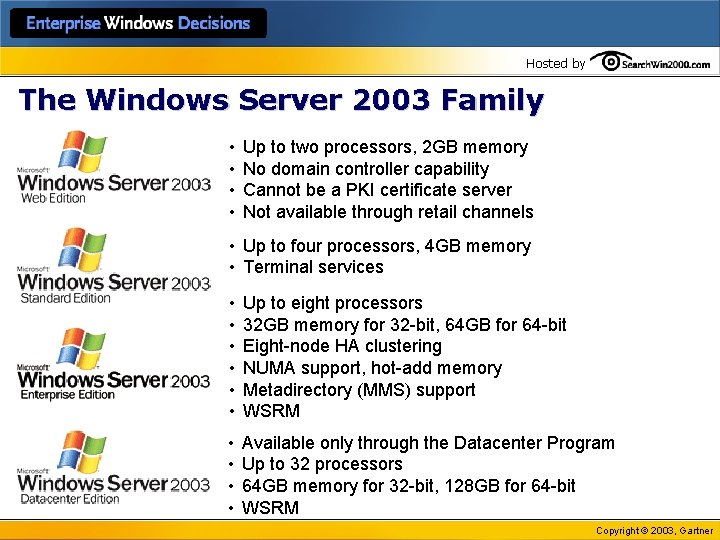 Enterprise Windows Decisions

Hosted by SearchWin2000.com

The Windows Server 2003 Family

Microsoft Windows Server 2003 Web Edition

• Up to two processors, 2GB memory
• No domain controller capability
• Cannot be a PKI certificate server
• Not available through retail channels

Microsoft Windows Server 2003 Standard Edition

• Up to four processors, 4GB memory
• Terminal services

Microsoft Windows Server 2003 Enterprise Edition

• Up to eight processors
• 32GB memory for 32-bit, 64GB for 64-bit
• Eight-node HA clustering
• NUMA support, hot-add memory
• Metadirectory (MMS) support
• WSRM

Microsoft Windows Server 2003 Datacenter Edition

• Available only through the Datacenter Program
• Up to 32 processors
• 64GB memory for 32-bit, 128GB for 64-bit
• WSRM

Copyright © 2003, Gartner